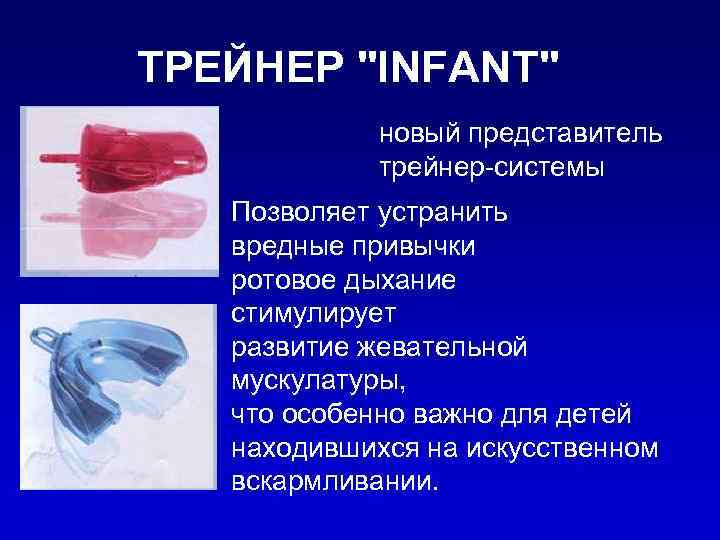 ТРЕЙНЕР "INFANT"

новый представитель трейнер-системы

Позволяет устранить вредные привычки ротовое дыхание стимулирует развитие жевательной мускулатуры, что особенно важно для детей находившихся на искусственном вскармливании.